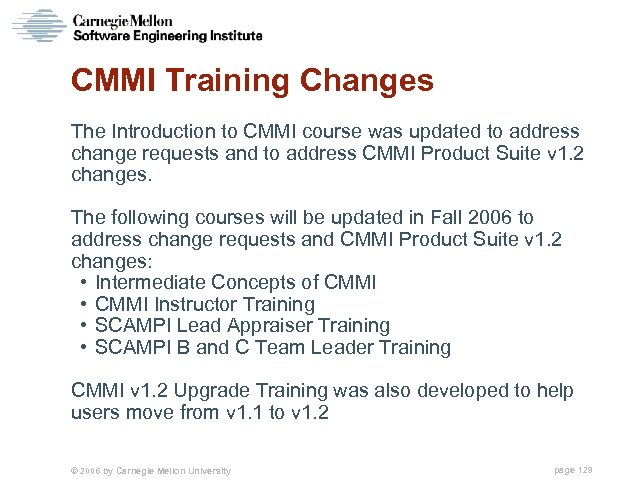 Carnegie Mellon
Software Engineering Institute

CMMI Training Changes

The Introduction to CMMI course was updated to address change requests and to address CMMI Product Suite v1.2 changes.

The following courses will be updated in Fall 2006 to address change requests and CMMI Product Suite v1.2 changes:
• Intermediate Concepts of CMMI
• CMMI Instructor Training
• SCAMPI Lead Appraiser Training
• SCAMPI B and C Team Leader Training

CMMI v1.2 Upgrade Training was also developed to help users move from v1.1 to v1.2

© 2006 by Carnegie Mellon University

page 129